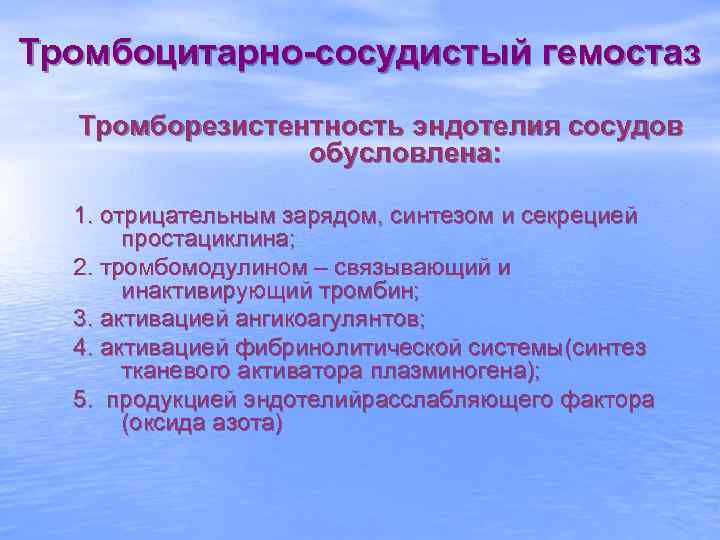 Тромбоцитарно-сосудистый гемостаз

Тромборезистентность эндотелия сосудов обусловлена:

1. отрицательным зарядом, синтезом и секрецией простациклина;
2. тромбомодулином – связывающий и инактивирующий тромбин;
3. активацией ангикоагулянтов;
4. активацией фибринолитической системы(синтез тканевого активатора плазминогена);
5. продукцией эндотелийрасслабляющего фактора (оксида азота)